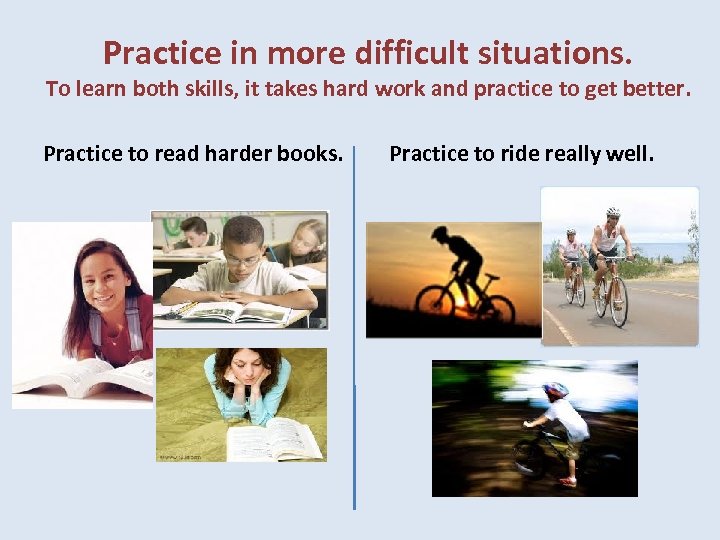 Practice in more difficult situations.
To learn both skills, it takes hard work and practice to get better.

Practice to read harder books.

Practice to ride really well.